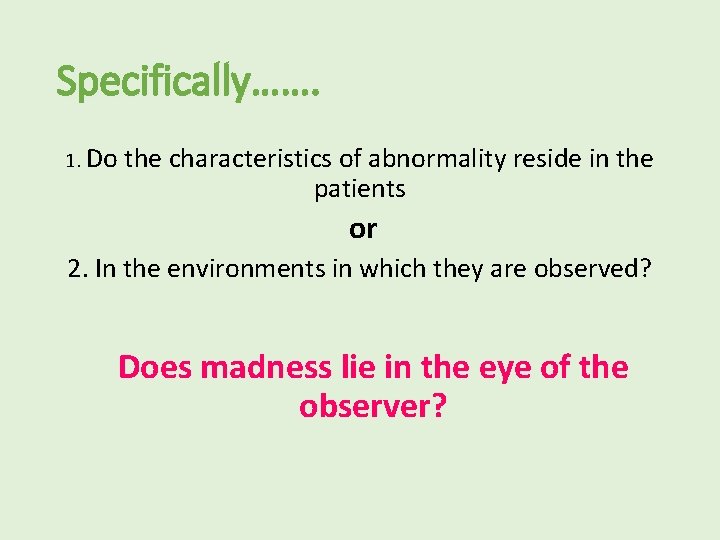 Specifically…….

1. Do the characteristics of abnormality reside in the patients

or

2. In the environments in which they are observed?

Does madness lie in the eye of the observer?